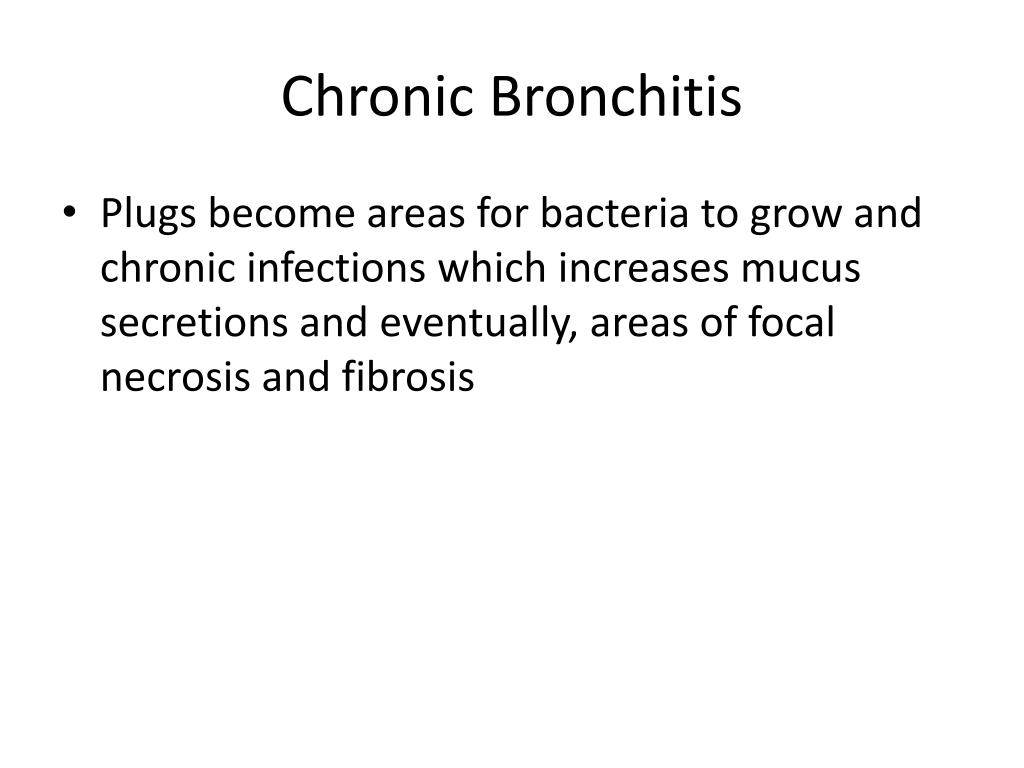 Chronic Bronchitis

• Plugs become areas for bacteria to grow and chronic infections which increases mucus secretions and eventually, areas of focal necrosis and fibrosis